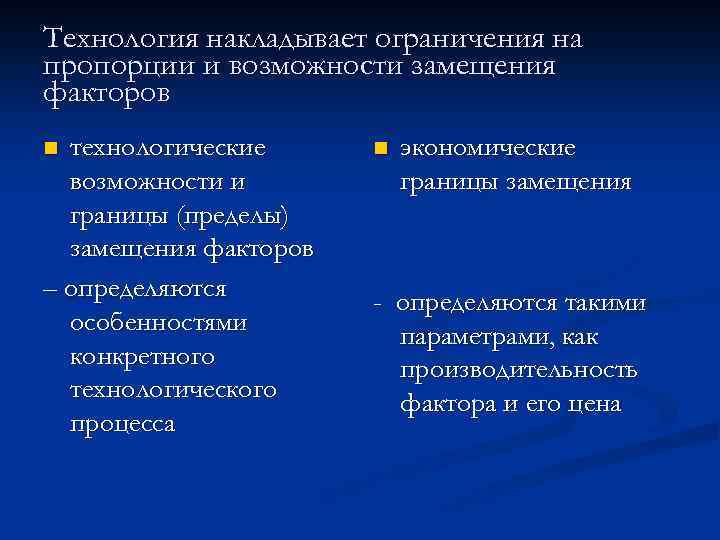 Технология накладывает ограничения на пропорции и возможности замещения факторов

технологические возможности и границы (пределы) замещения факторов

– определяются особенностями конкретного технологического процесса

экономические границы замещения

- определяются такими параметрами, как производительность фактора и его цена